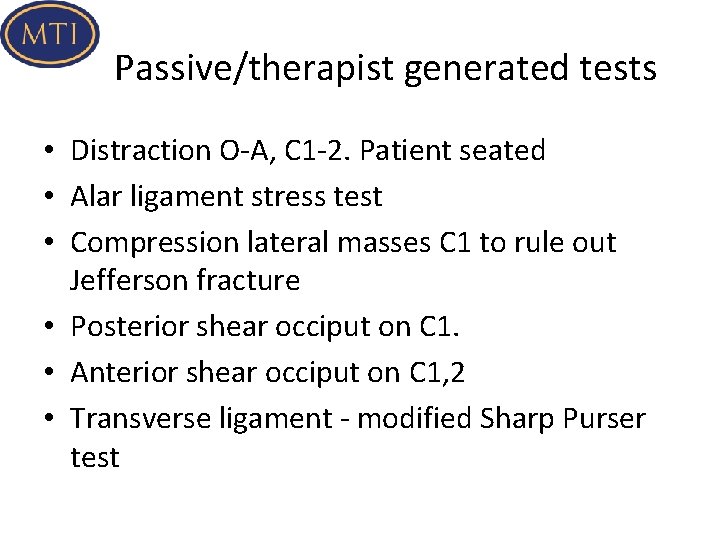 MTI

Passive/therapist generated tests

• Distraction O-A, C1-2. Patient seated
• Alar ligament stress test
• Compression lateral masses C1 to rule out Jefferson fracture
• Posterior shear occiput on C1.
• Anterior shear occiput on C1,2
• Transverse ligament - modified Sharp Purser test